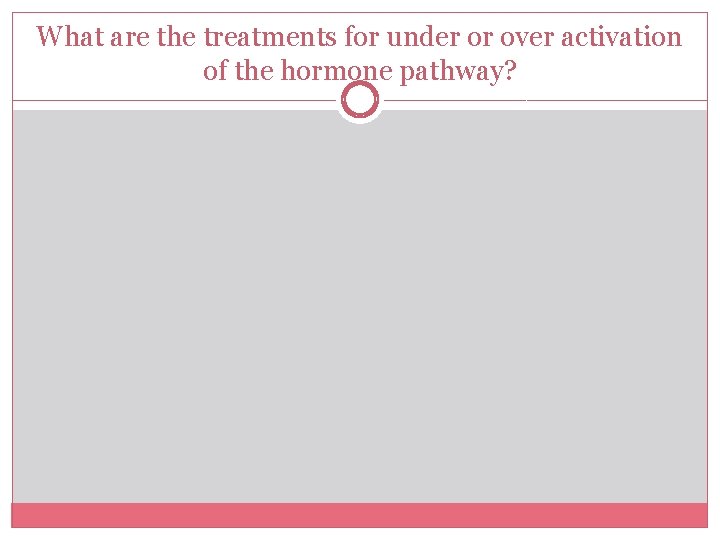 What are the treatments for under or over activation of the hormone pathway?